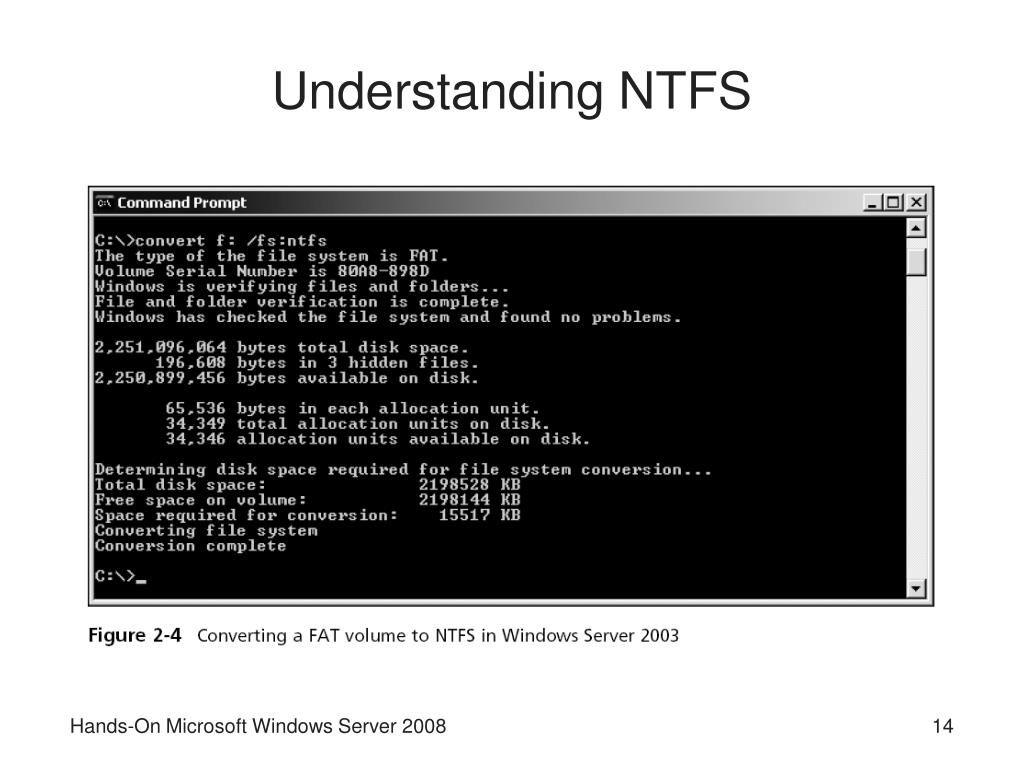 Understanding NTFS

Command Prompt

C:\>convert f: /fs:ntfs
The type of the file system is FAT.
Volume Serial Number is 80A8-898D
Windows is verifying files and folders...
File and folder verification is complete.
Windows has checked the file system and found no problems.

2,251,096,064 bytes total disk space.
196,608 bytes in 3 hidden files.
2,250,899,456 bytes available on disk.

65,536 bytes in each allocation unit.
34,349 total allocation units on disk.
34,346 allocation units available on disk.

Determining disk space required for file system conversion...
Total disk space: 2198528 KB
Free space on volume: 2198144 KB
Space required for conversion: 15517 KB
Converting file system
Conversion complete

C:\>_

Figure 2-4 Converting a FAT volume to NTFS in Windows Server 2003

Hands-On Microsoft Windows Server 2008

14